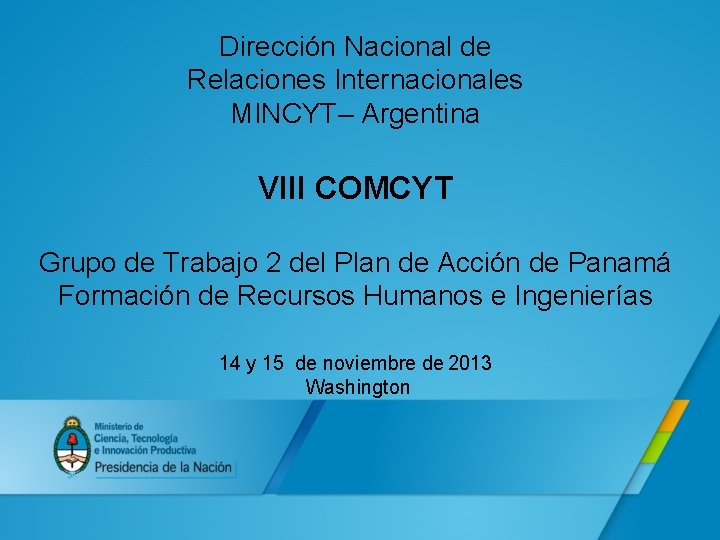 Dirección Nacional de Relaciones Internacionales MINCYT– Argentina

VIII COMCYT

Grupo de Trabajo 2 del Plan de Acción de Panamá
Formación de Recursos Humanos e Ingenierías

14 y 15 de noviembre de 2013
Washington

Ministerio de Ciencia, Tecnología e Innovación Productiva
Presidencia de la Nación